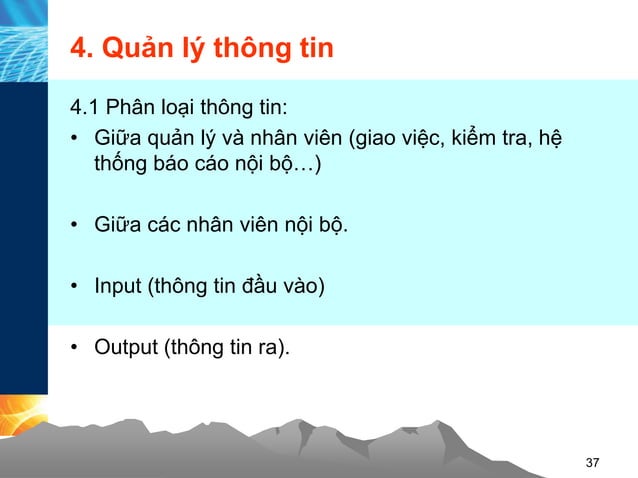 4. Quản lý thông tin

4.1 Phân loại thông tin:

• Giữa quản lý và nhân viên (giao việc, kiểm tra, hệ thống báo cáo nội bộ…)

• Giữa các nhân viên nội bộ.

• Input (thông tin đầu vào)

• Output (thông tin ra).

37